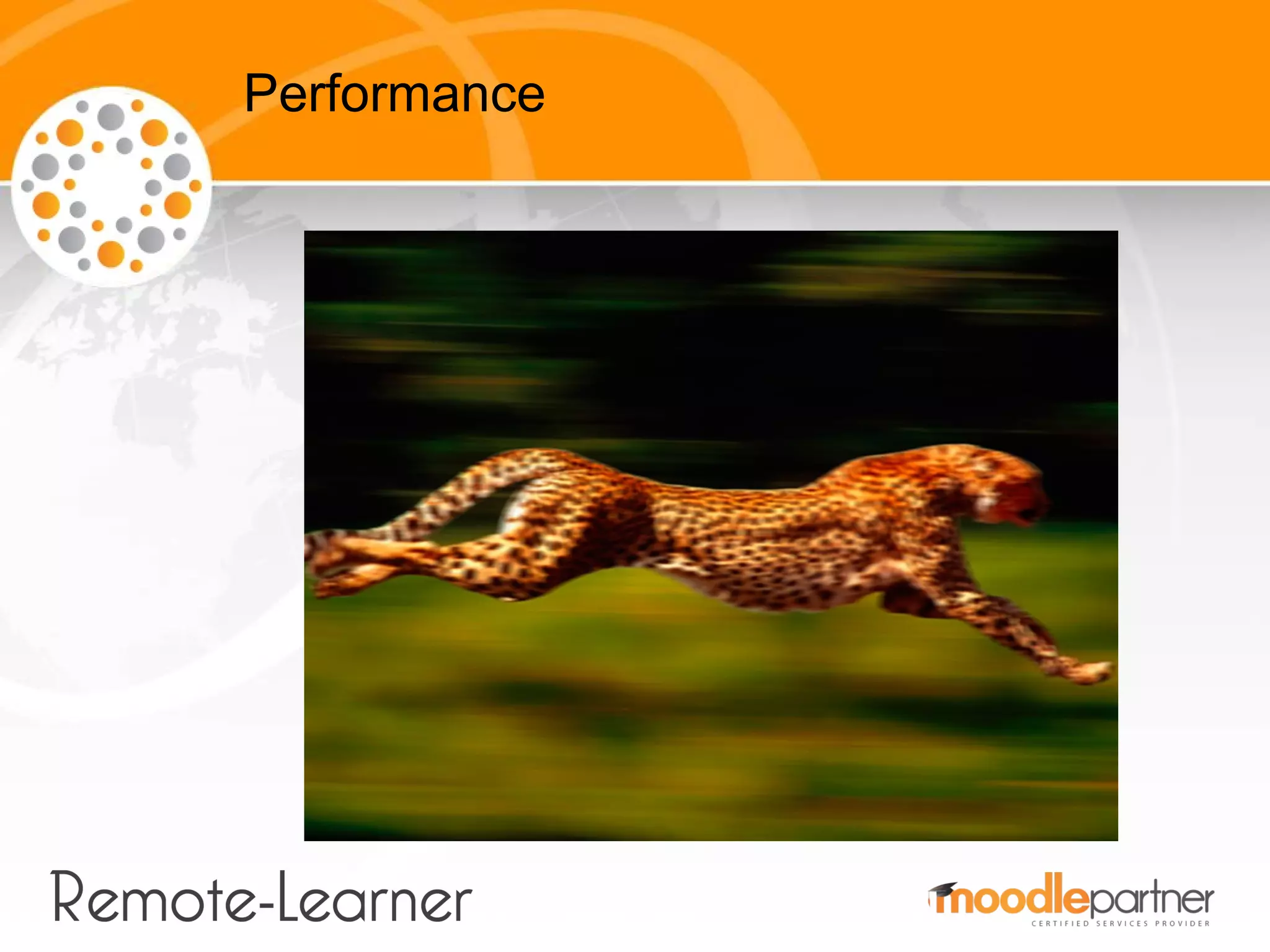 Performance

Remote-Learner

moodlepartner
CERTIFIED SERVICES PROVIDER